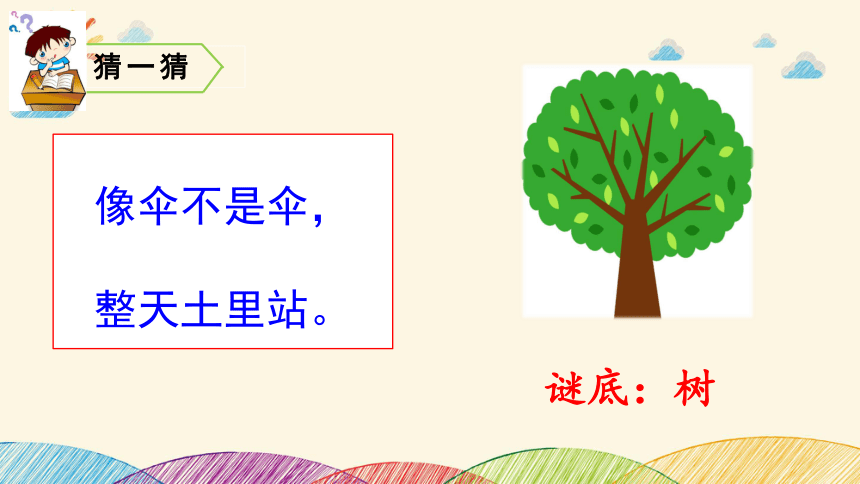 猜一猜

像伞不是伞，

整天土里站。

谜底：树